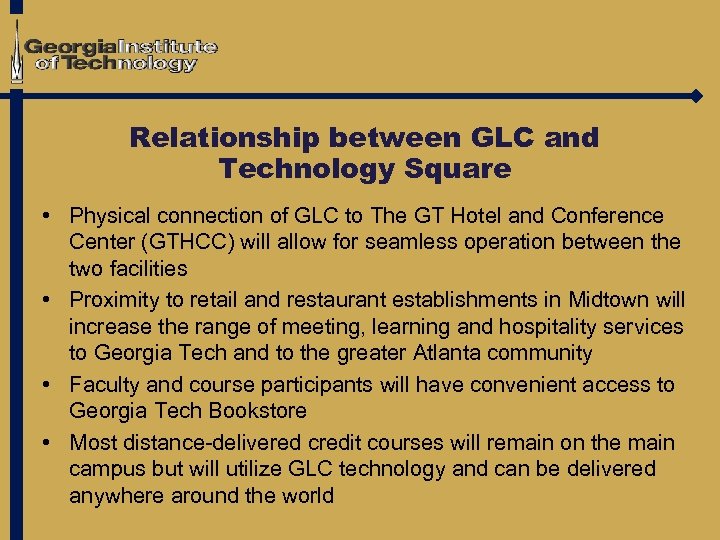 Georgia Institute of Technology

Relationship between GLC and Technology Square

• Physical connection of GLC to The GT Hotel and Conference Center (GTHCC) will allow for seamless operation between the two facilities
• Proximity to retail and restaurant establishments in Midtown will increase the range of meeting, learning and hospitality services to Georgia Tech and to the greater Atlanta community
• Faculty and course participants will have convenient access to Georgia Tech Bookstore
• Most distance-delivered credit courses will remain on the main campus but will utilize GLC technology and can be delivered anywhere around the world